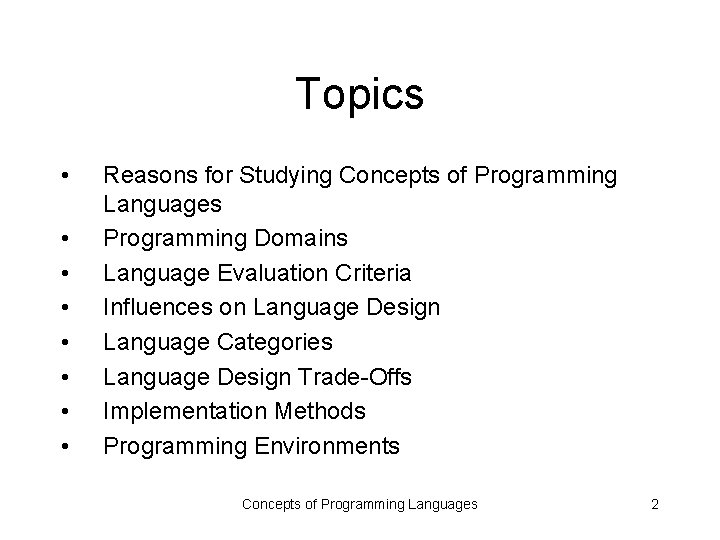 Topics

• Reasons for Studying Concepts of Programming Languages
• Programming Domains
• Language Evaluation Criteria
• Influences on Language Design
• Language Categories
• Language Design Trade-Offs
• Implementation Methods
• Programming Environments

Concepts of Programming Languages

2